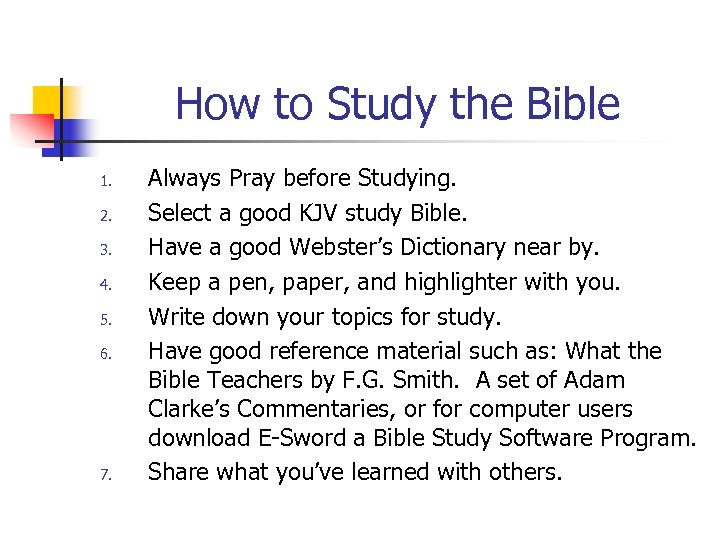 How to Study the Bible

1. Always Pray before Studying.
2. Select a good KJV study Bible.
3. Have a good Webster's Dictionary near by.
4. Keep a pen, paper, and highlighter with you.
5. Write down your topics for study.
6. Have good reference material such as: What the Bible Teachers by F.G. Smith. A set of Adam Clarke's Commentaries, or for computer users download E-Sword a Bible Study Software Program.
7. Share what you've learned with others.